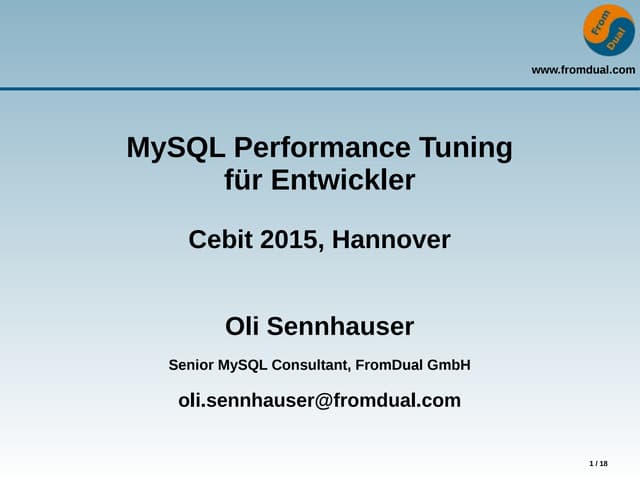 From Dual

www.fromdual.com

MySQL Performance Tuning für Entwickler

Cebit 2015, Hannover

Oli Sennhauser

Senior MySQL Consultant, FromDual GmbH

oli.sennhauser@fromdual.com

1 / 18